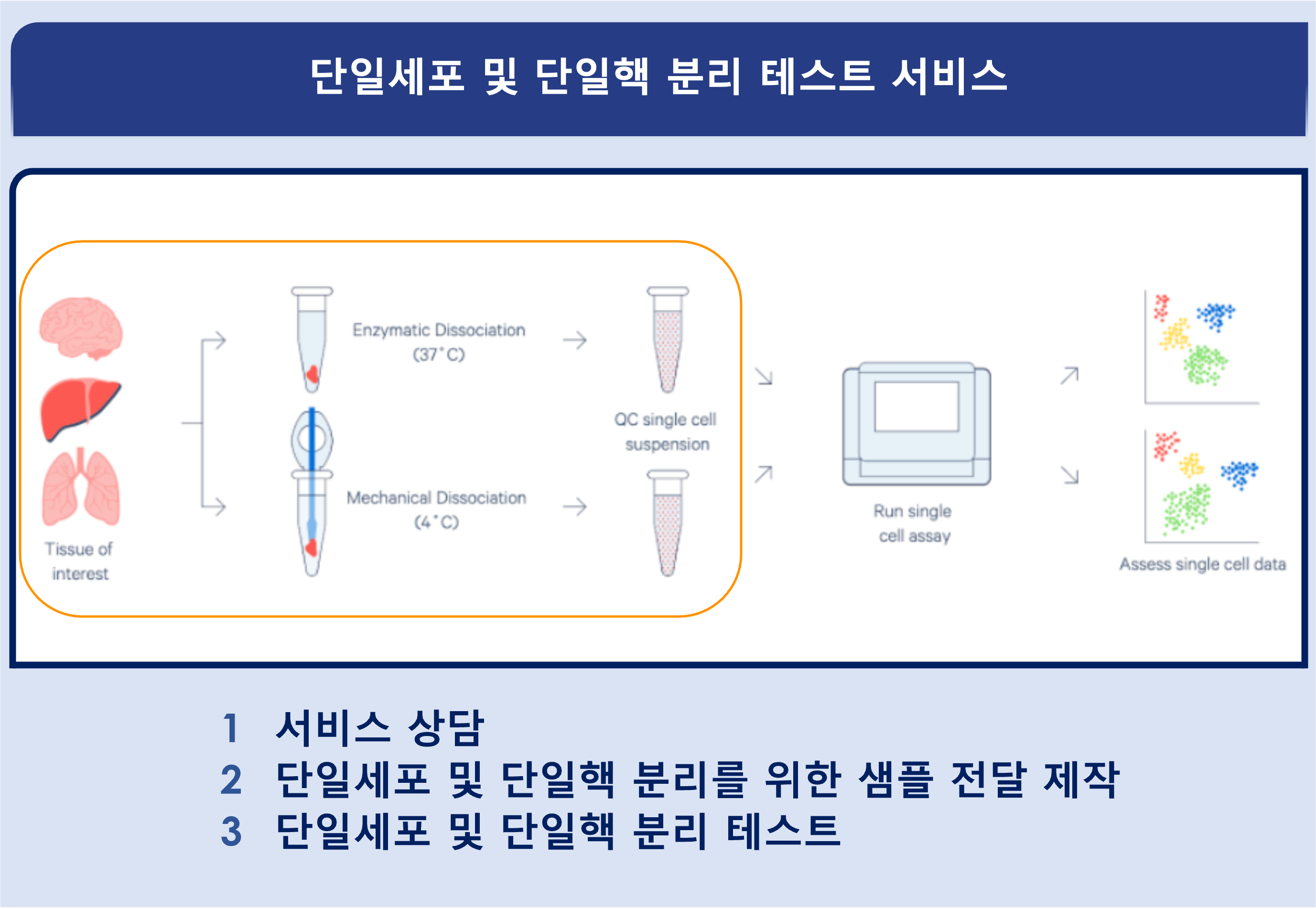 단일세포 및 단일핵 분리 테스트 서비스

Tissue of interest

Enzymatic Dissociation (37˚C)

Mechanical Dissociation (4˚C)

QC single cell suspension

Run single cell assay

Assess single cell data

1 서비스 상담
2 단일세포 및 단일핵 분리를 위한 샘플 전달 제작
3 단일세포 및 단일핵 분리 테스트